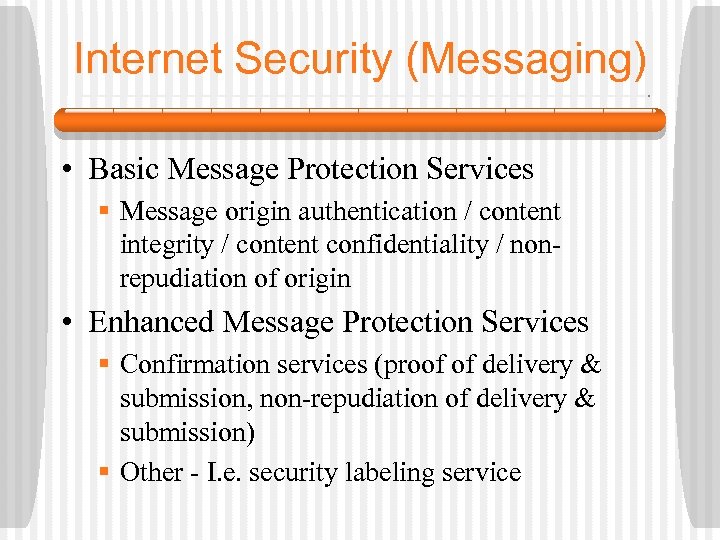 Internet Security (Messaging)

• Basic Message Protection Services
  ▪ Message origin authentication / content integrity / content confidentiality / non-repudiation of origin
• Enhanced Message Protection Services
  ▪ Confirmation services (proof of delivery & submission, non-repudiation of delivery & submission)
  ▪ Other - I.e. security labeling service